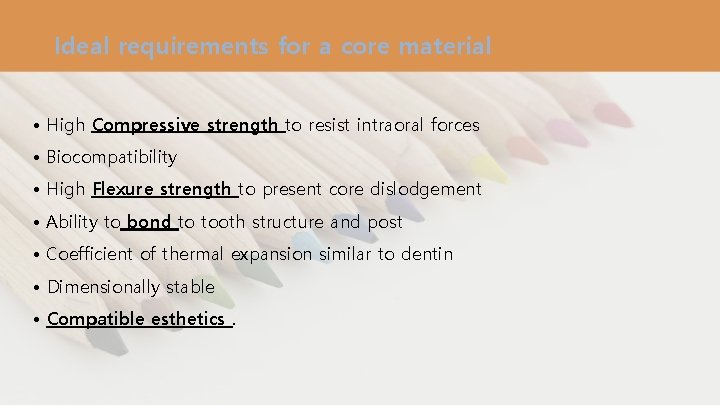 Ideal requirements for a core material

• High Compressive strength to resist intraoral forces
• Biocompatibility
• High Flexure strength to present core dislodgement
• Ability to bond to tooth structure and post
• Coefficient of thermal expansion similar to dentin
• Dimensionally stable
• Compatible esthetics .